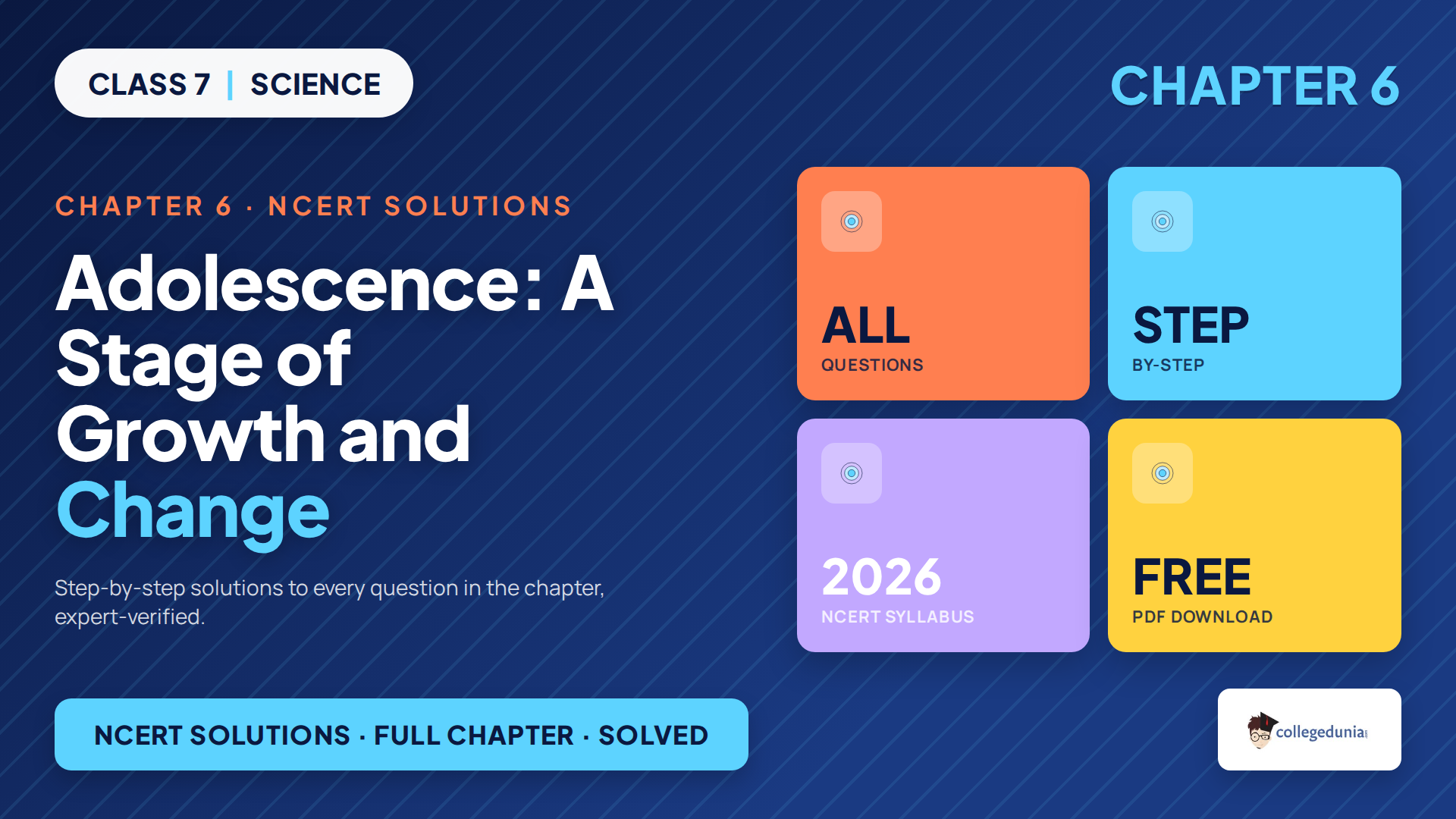 CLASS 7 | SCIENCE

CHAPTER 6

CHAPTER 6 · NCERT SOLUTIONS

Adolescence: A Stage of Growth and Change

Step-by-step solutions to every question in the chapter, expert-verified.

ALL
QUESTIONS

STEP
BY-STEP

2026
NCERT SYLLABUS

FREE
PDF DOWNLOAD

NCERT SOLUTIONS · FULL CHAPTER · SOLVED

collegedunia